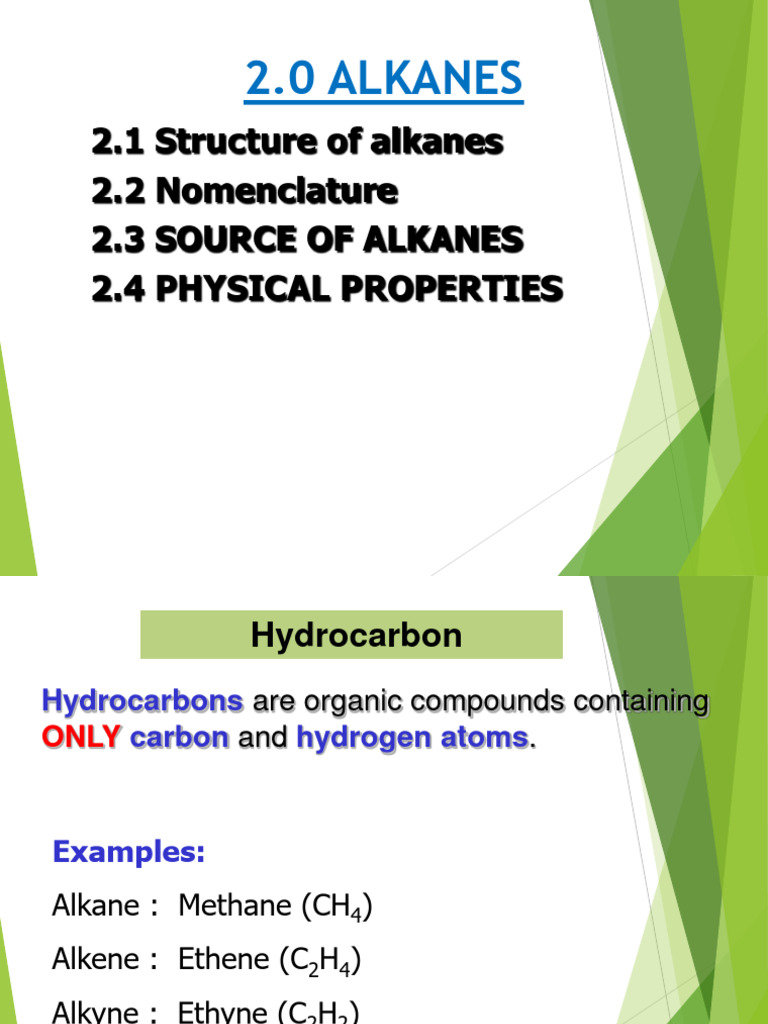 2.0 ALKANES

2.1 Structure of alkanes
2.2 Nomenclature
2.3 SOURCE OF ALKANES
2.4 PHYSICAL PROPERTIES

Hydrocarbon

Hydrocarbons are organic compounds containing ONLY carbon and hydrogen atoms.

Examples:

Alkane : Methane ($CH_4$)

Alkene : Ethene ($C_2H_4$)

Alkyne : Ethyne ($C_2H_2$)